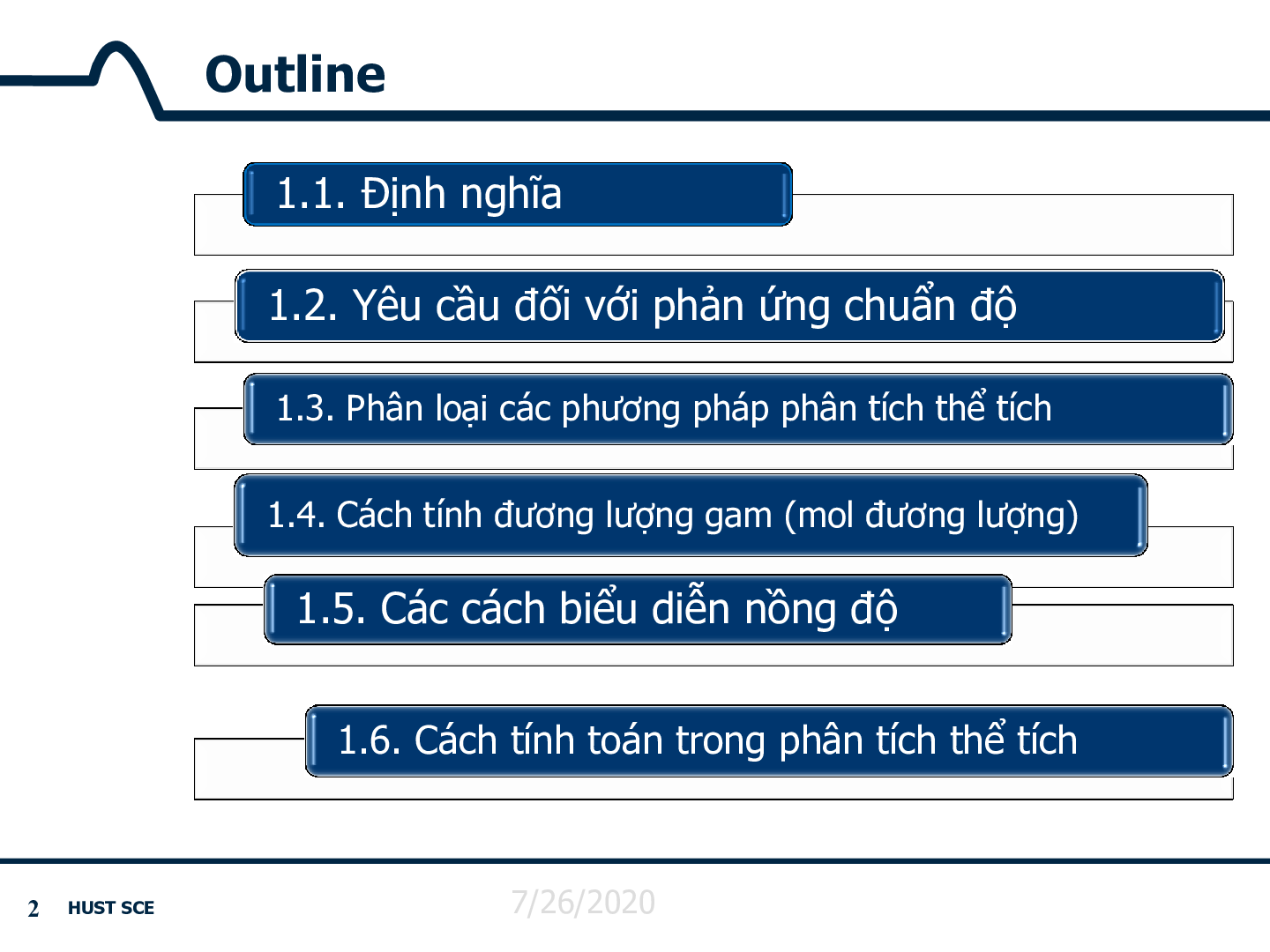 Outline

1.1. Định nghĩa

1.2. Yêu cầu đối với phản ứng chuẩn độ

1.3. Phân loại các phương pháp phân tích thể tích

1.4. Cách tính đương lượng gam (mol đương lượng)

1.5. Các cách biểu diễn nồng độ

1.6. Cách tính toán trong phân tích thể tích

2 HUST SCE 7/26/2020